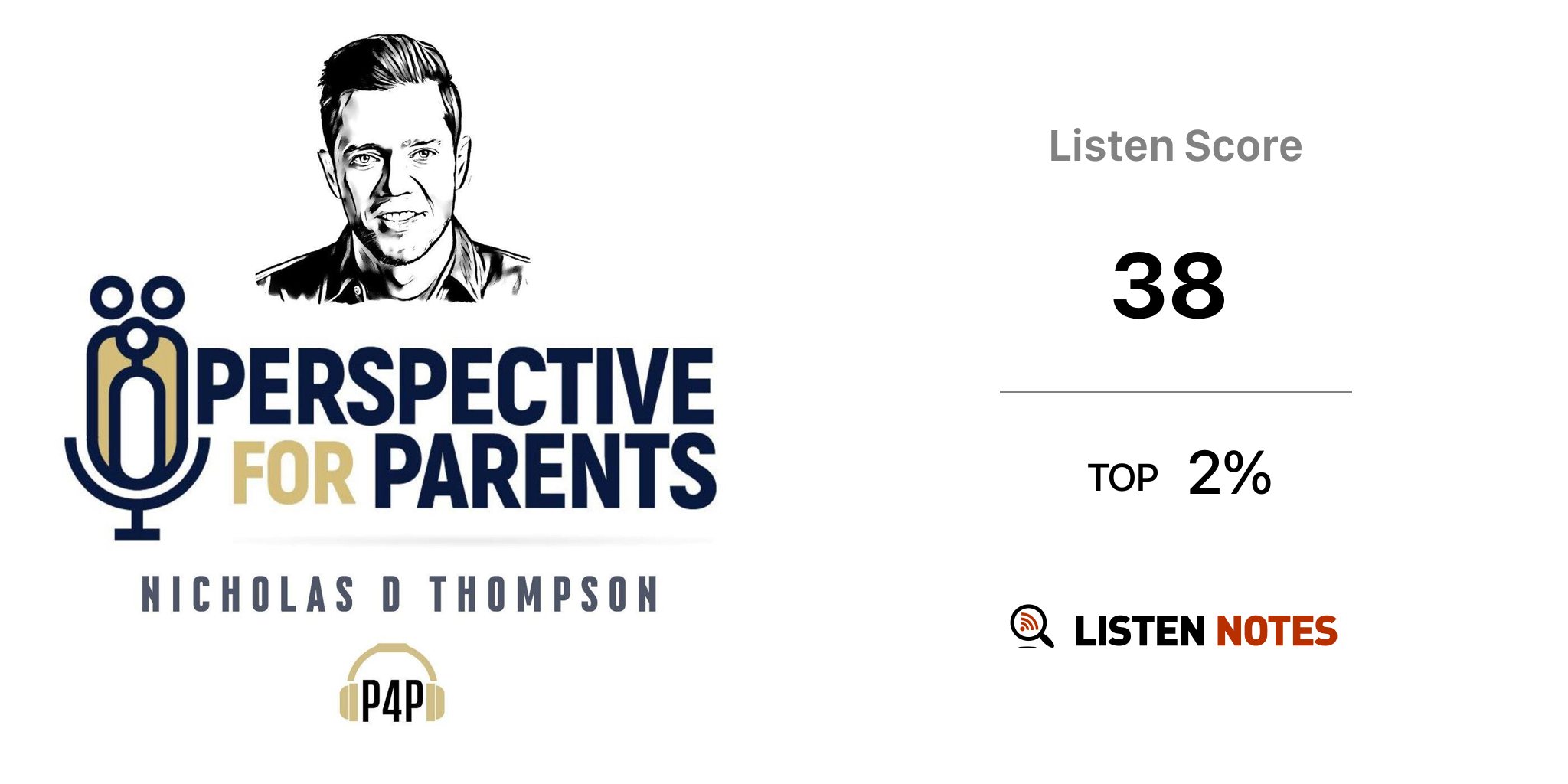 PERSPECTIVE FOR PARENTS

NICHOLAS D THOMPSON

P4P

Listen Score

38

TOP 2%

LISTEN NOTES